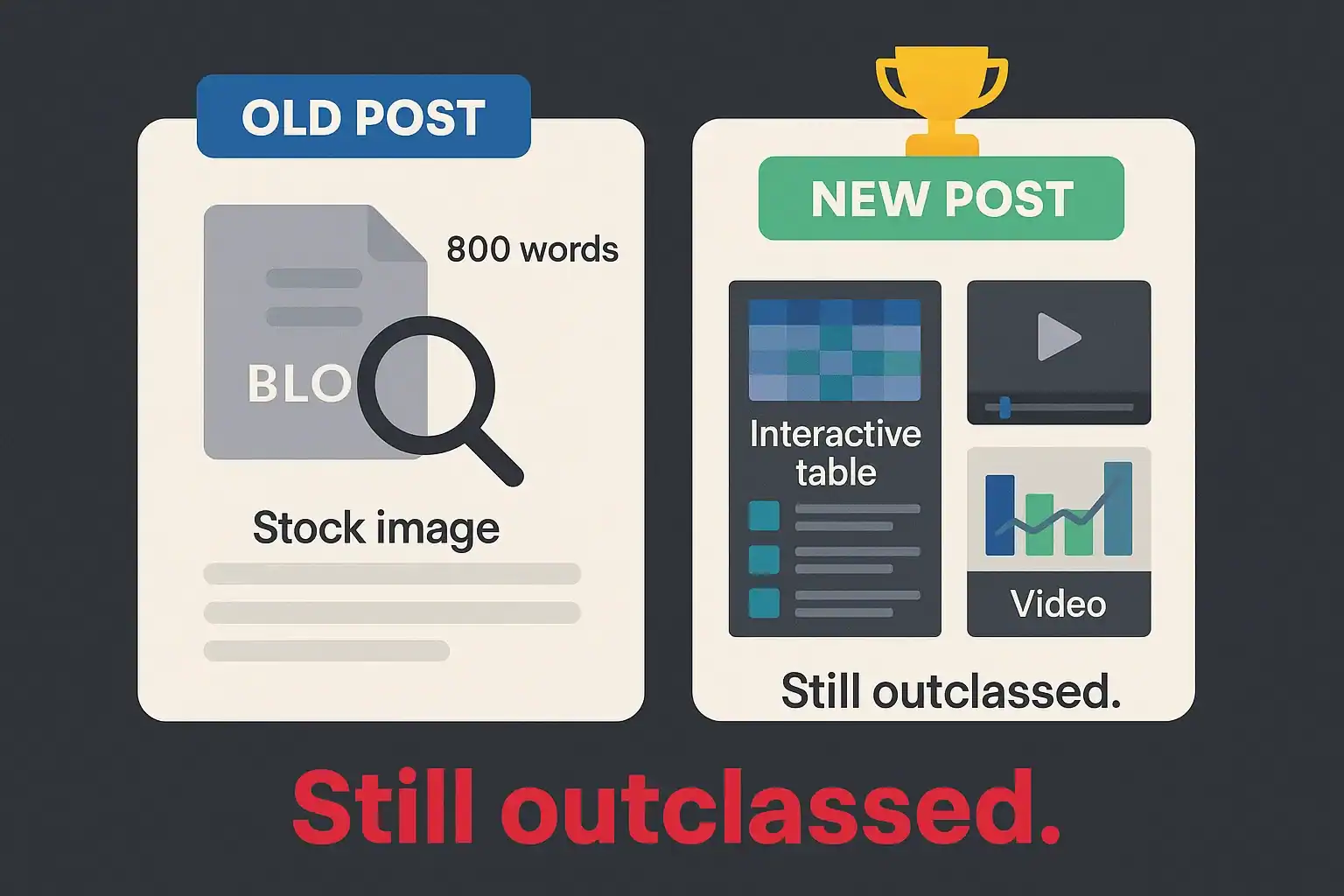 OLD POST

800 words

BLO

Stock image

NEW POST

Interactive table

Video

Still outclassed.

Still outclassed.